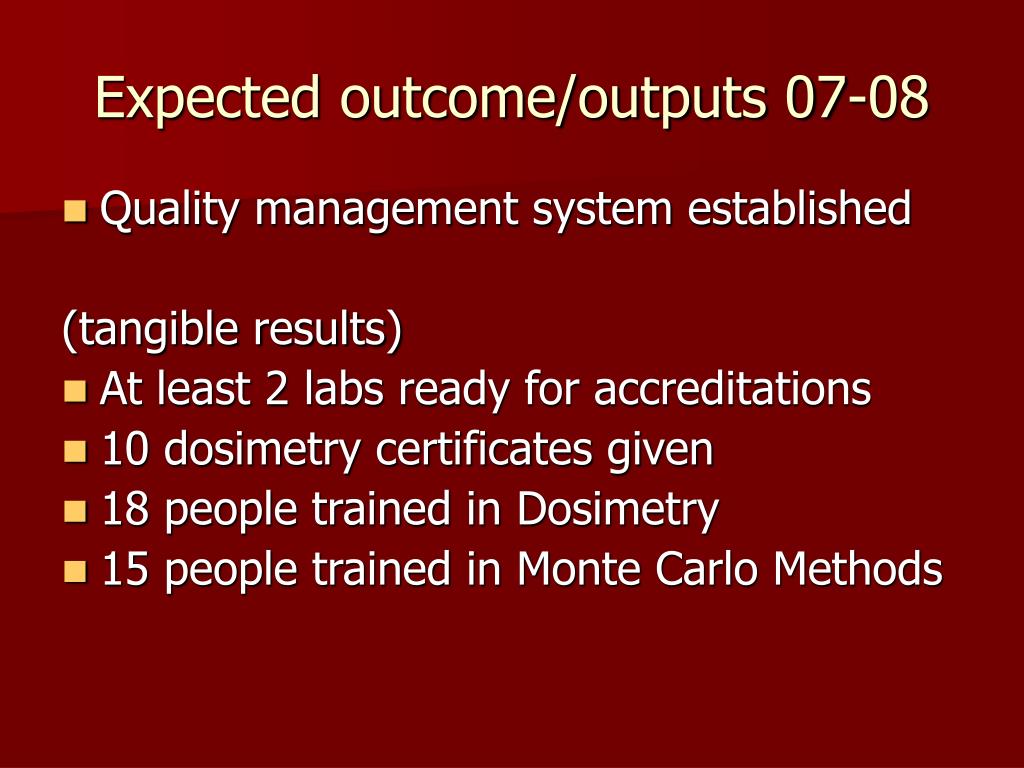 Expected outcome/outputs 07-08

- Quality management system established

(tangible results)
- At least 2 labs ready for accreditations
- 10 dosimetry certificates given
- 18 people trained in Dosimetry
- 15 people trained in Monte Carlo Methods